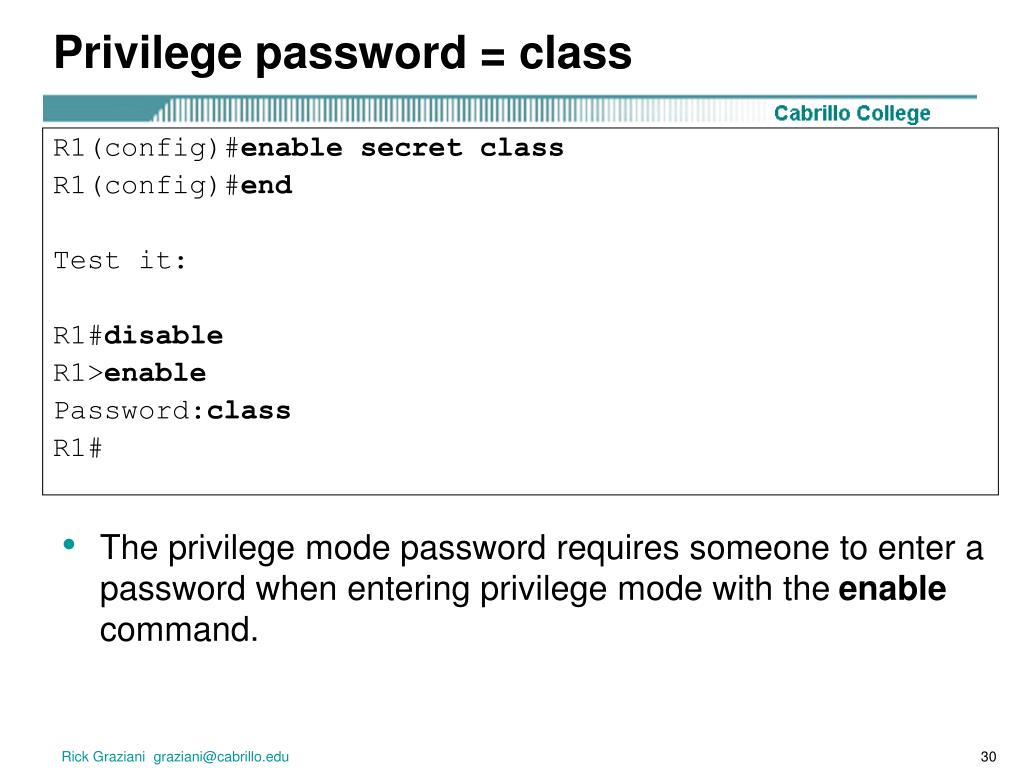 Privilege password = class

Cabrillo College

R1(config)#enable secret class
R1(config)#end

Test it:

R1#disable
R1>enable
Password:class
R1#

• The privilege mode password requires someone to enter a password when entering privilege mode with the enable command.

Rick Graziani graziani@cabrillo.edu

30